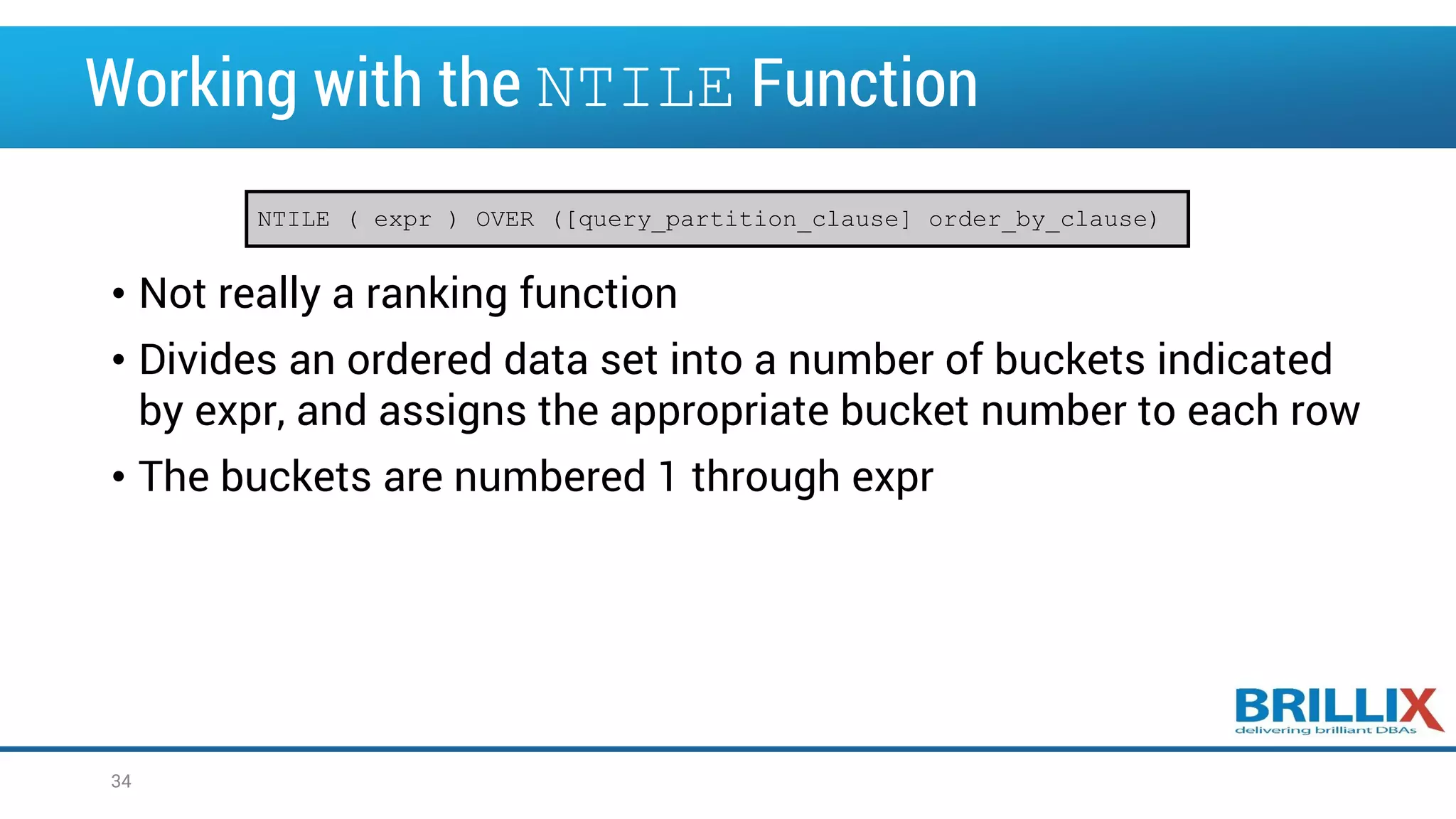 Working with the NTILE Function

NTILE ( expr ) OVER ([query_partition_clause] order_by_clause)

• Not really a ranking function
• Divides an ordered data set into a number of buckets indicated by expr, and assigns the appropriate bucket number to each row
• The buckets are numbered 1 through expr

BRILLIX
delivering brilliant DBAs

34